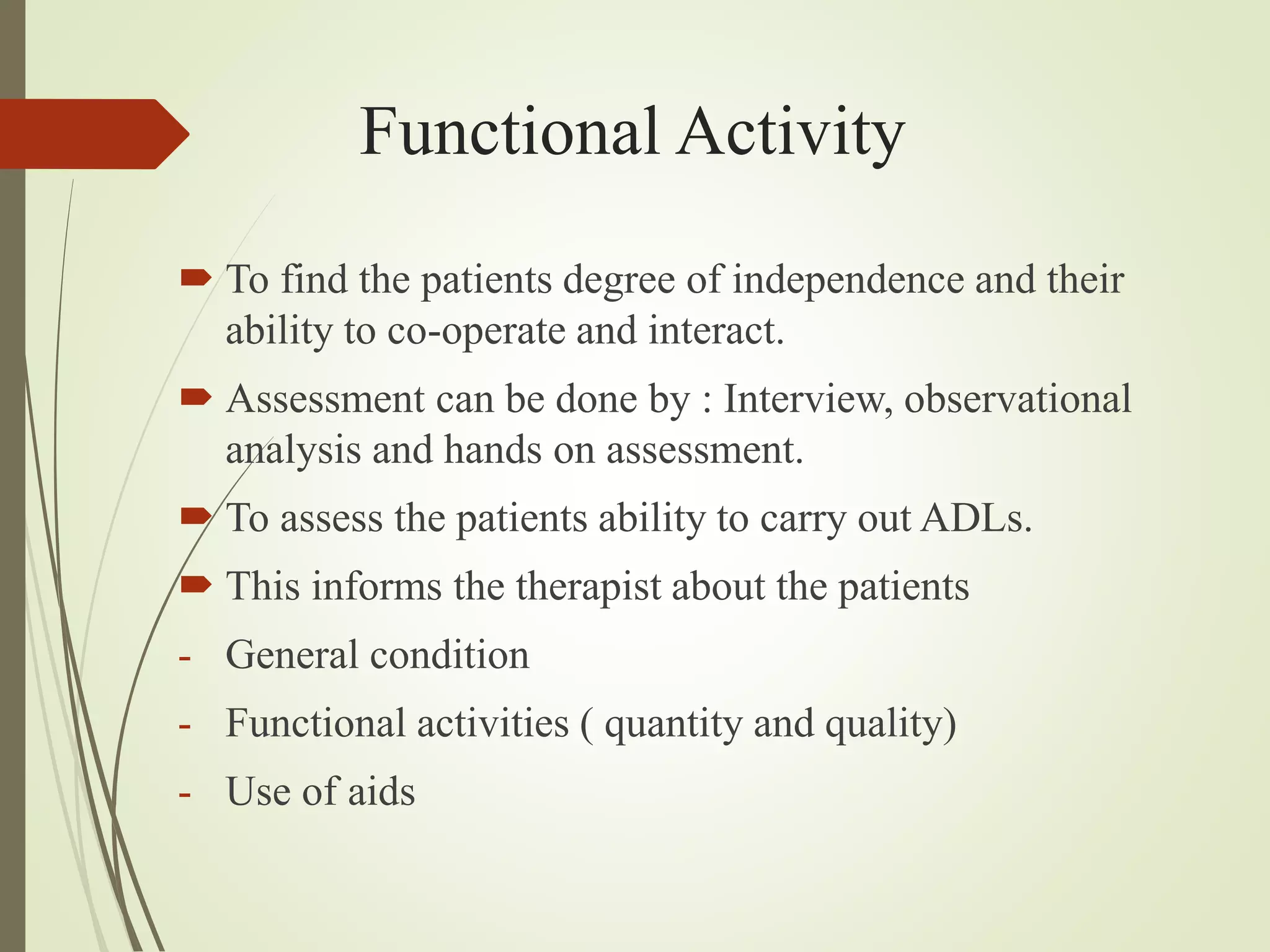 Functional Activity

To find the patients degree of independence and their ability to co-operate and interact.

Assessment can be done by : Interview, observational analysis and hands on assessment.

To assess the patients ability to carry out ADLs.

This informs the therapist about the patients

- General condition
- Functional activities ( quantity and quality)
- Use of aids